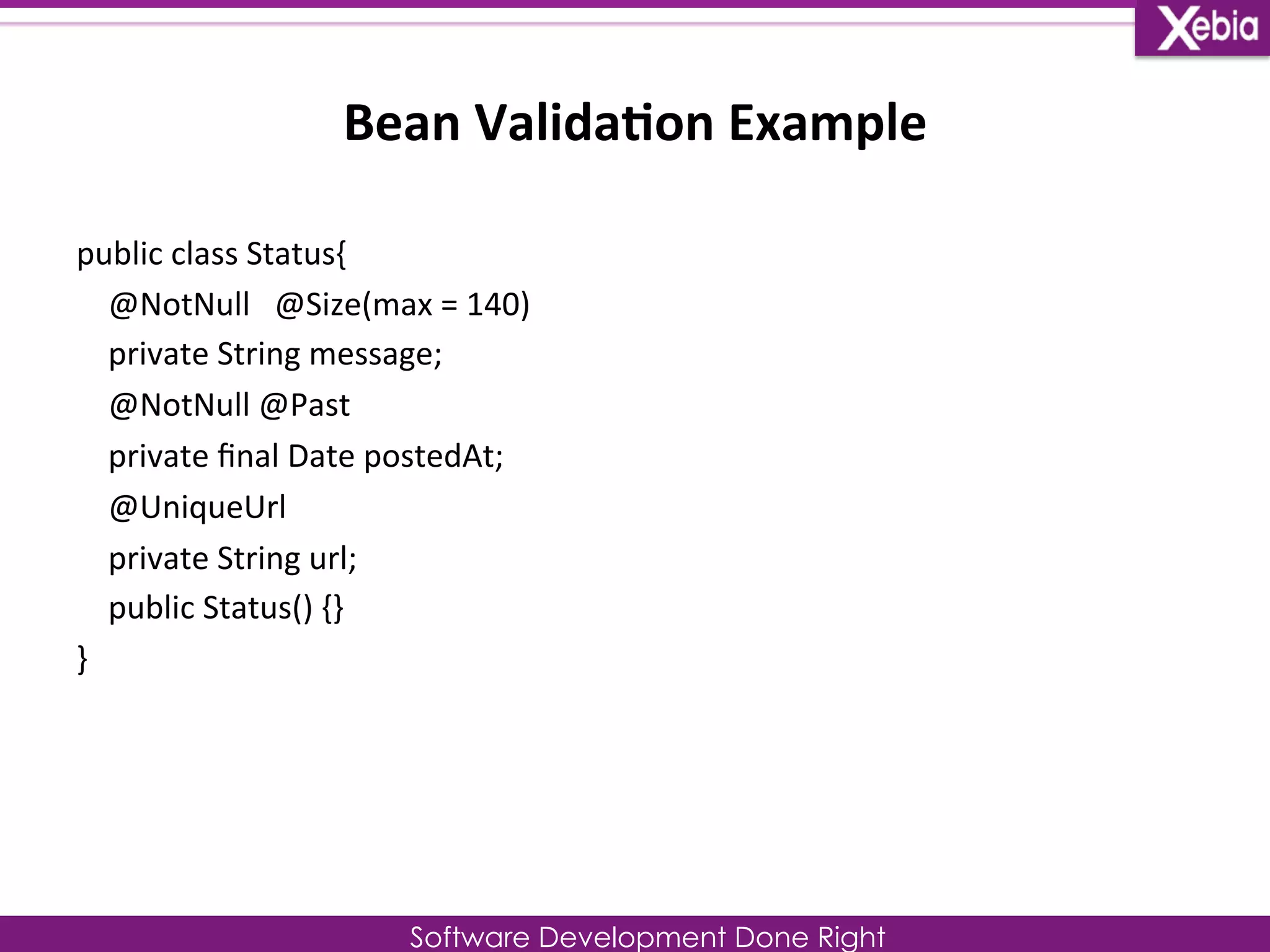 Xebia

Bean Validation Example

public class Status{
@NotNull @Size(max = 140)
private String message;
@NotNull @Past
private final Date postedAt;
@UniqueUrl
private String url;
public Status() {}
}

Software Development Done Right